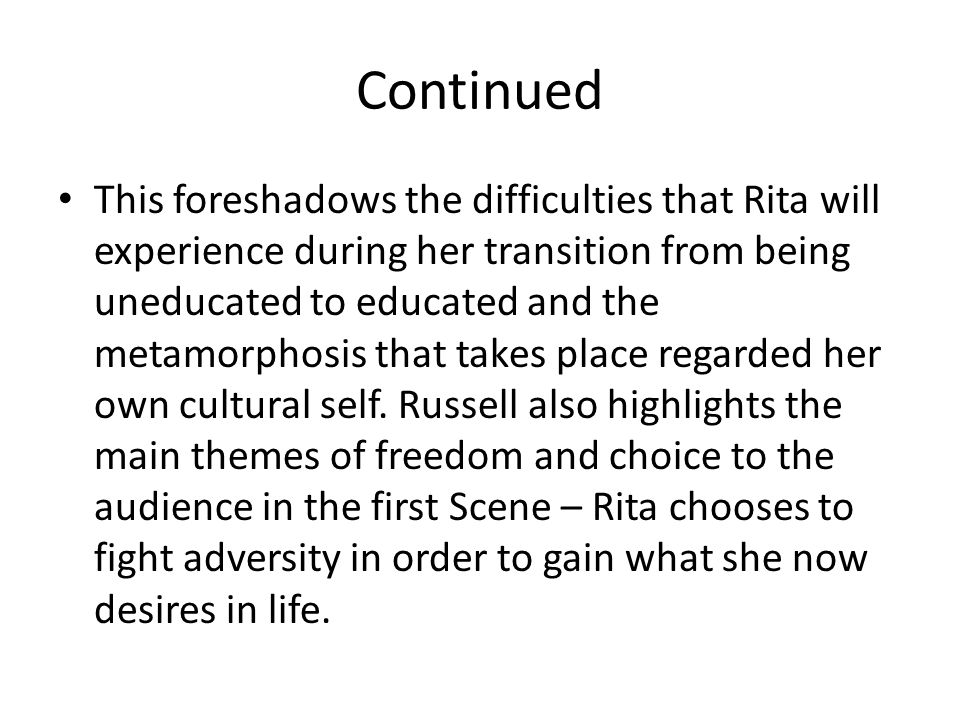 Continued

• This foreshadows the difficulties that Rita will experience during her transition from being uneducated to educated and the metamorphosis that takes place regarded her own cultural self. Russell also highlights the main themes of freedom and choice to the audience in the first Scene – Rita chooses to fight adversity in order to gain what she now desires in life.